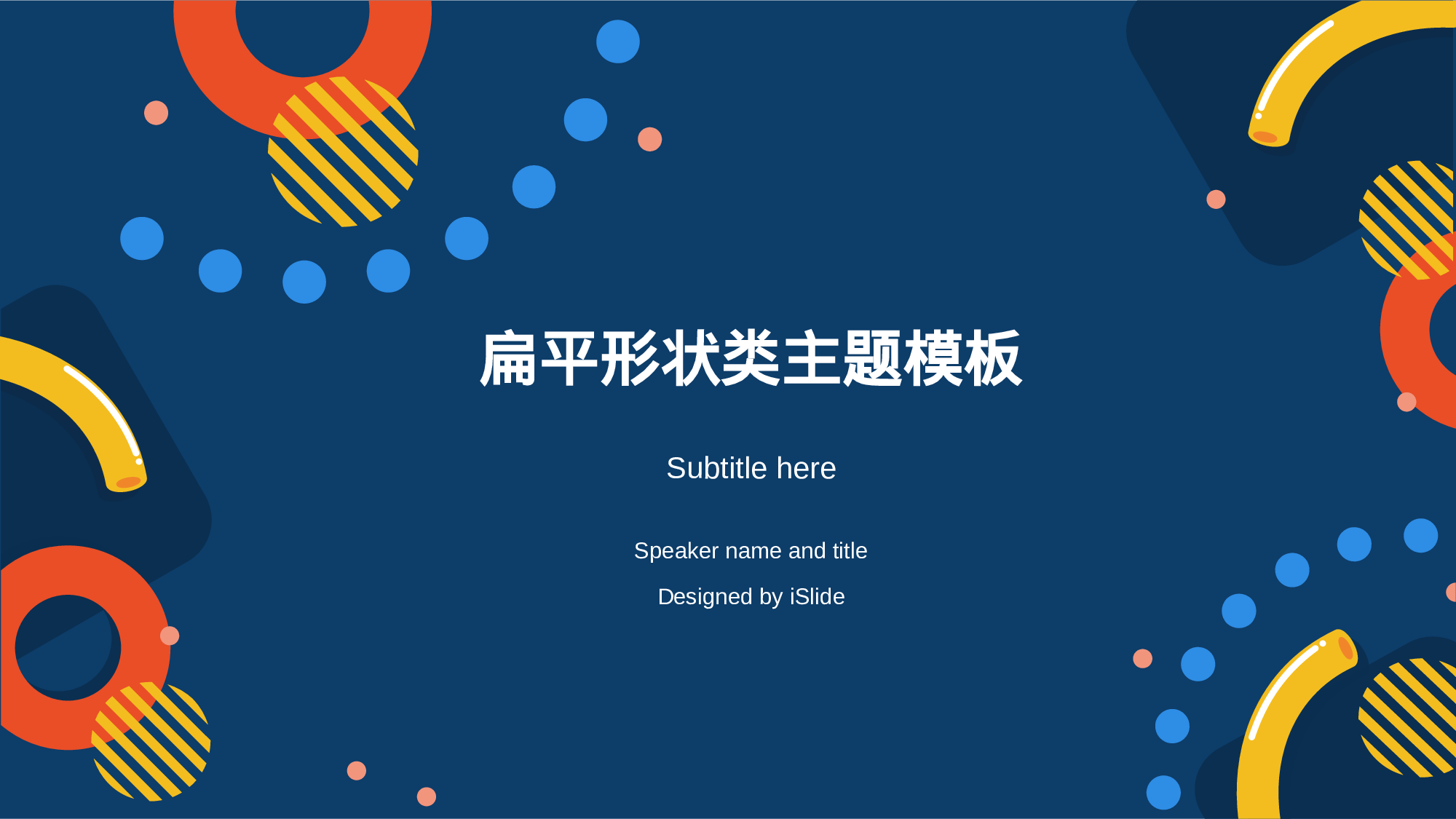 扁平形状类主题模板

Subtitle here

Speaker name and title

Designed by iSlide